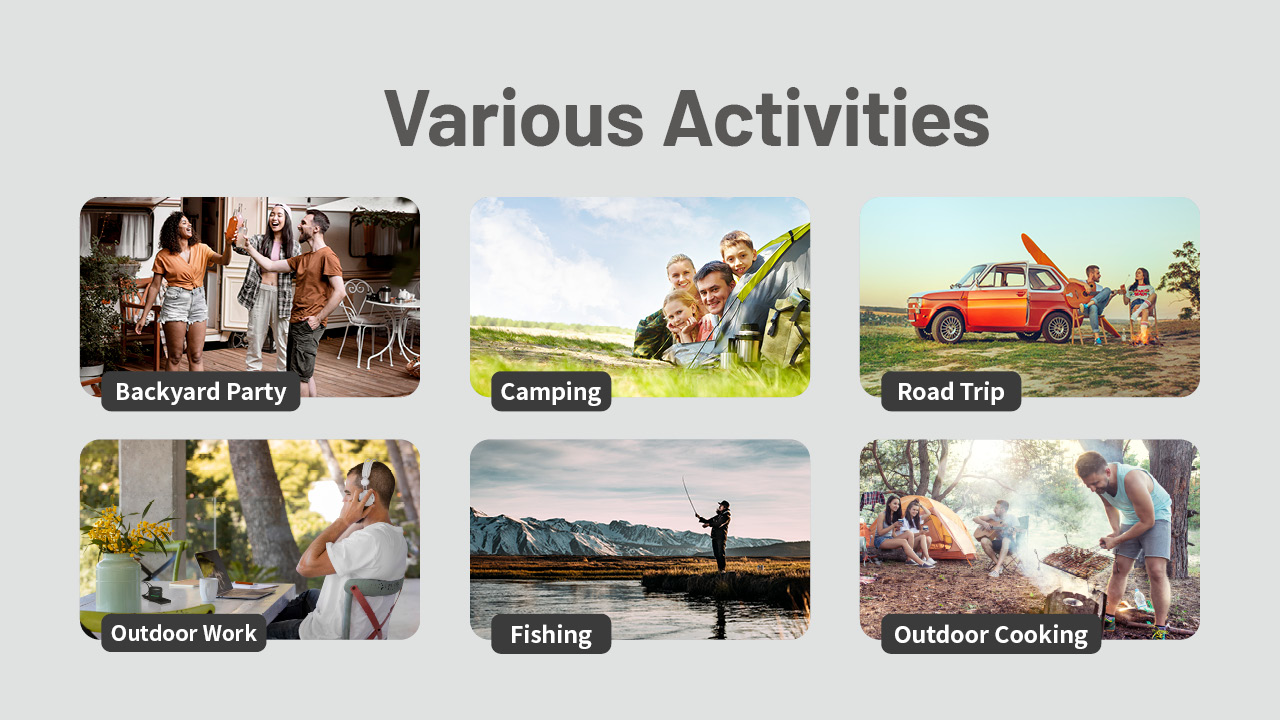 Various Activities

Backyard Party

Camping

Road Trip

Outdoor Work

Fishing

Outdoor Cooking